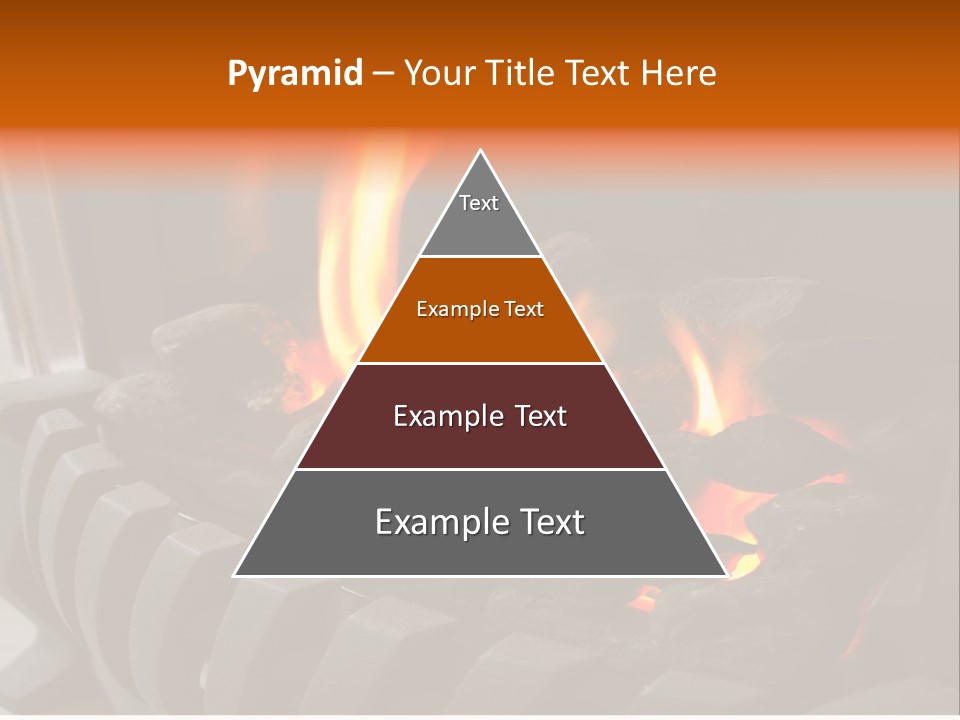 Pyramid – Your Title Text Here

Text

Example Text

Example Text

Example Text